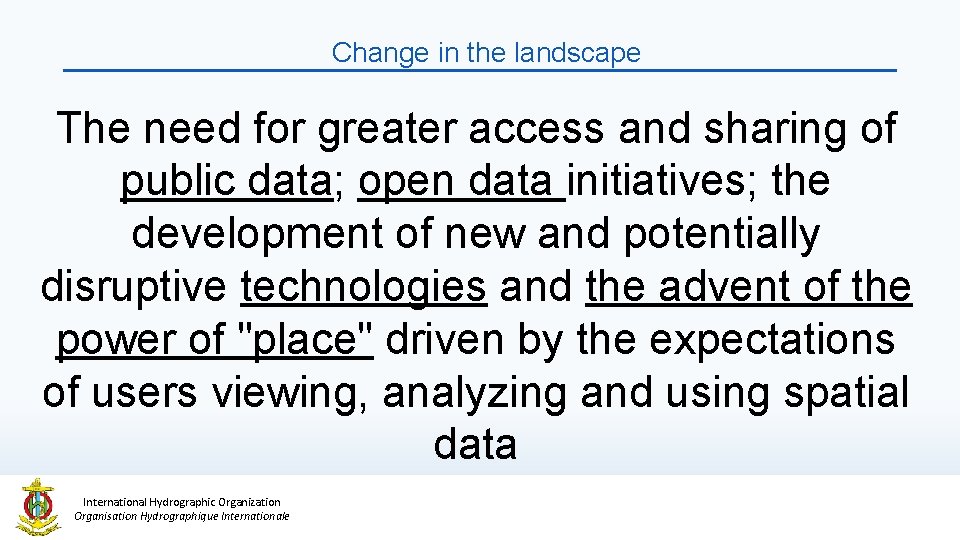 Change in the landscape

The need for greater access and sharing of public data; open data initiatives; the development of new and potentially disruptive technologies and the advent of the power of "place" driven by the expectations of users viewing, analyzing and using spatial data

International Hydrographic Organization
Organisation Hydrographique Internationale